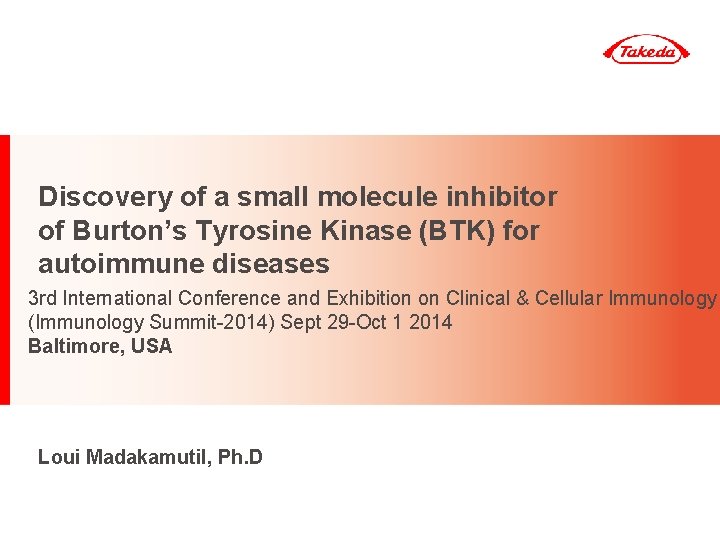 Takeda

Discovery of a small molecule inhibitor of Burton's Tyrosine Kinase (BTK) for autoimmune diseases

3rd International Conference and Exhibition on Clinical & Cellular Immunology (Immunology Summit-2014) Sept 29-Oct 1 2014
Baltimore, USA

Loui Madakamutil, Ph.D